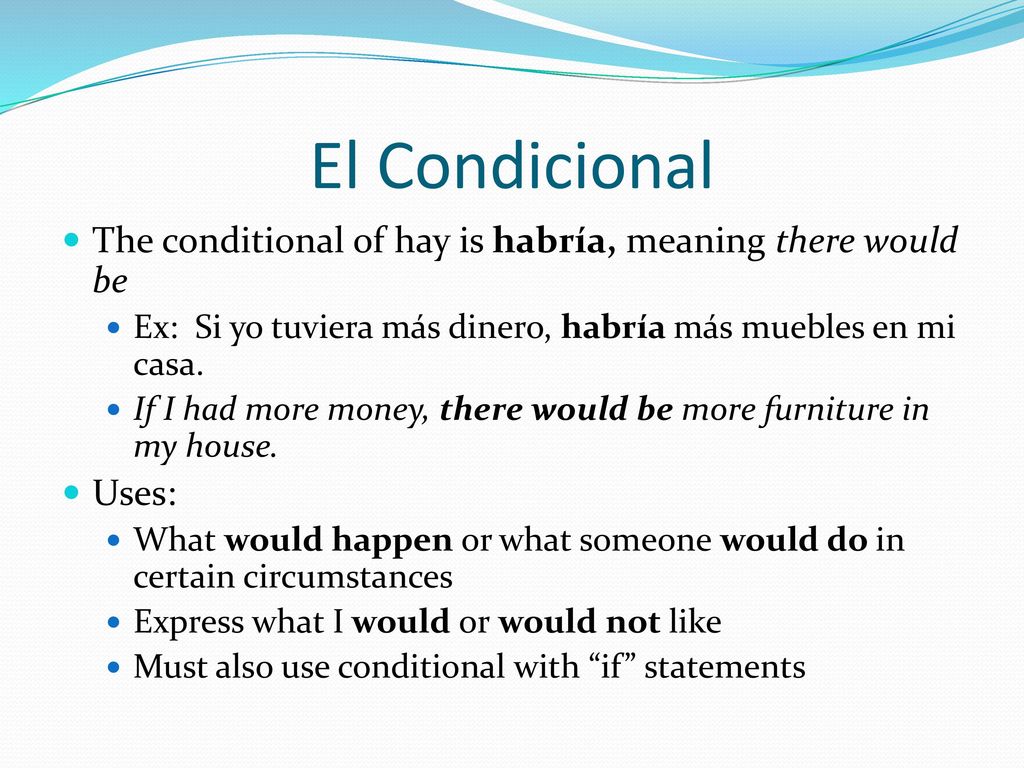 El Condicional

The conditional of hay is habría, meaning there would be

Ex: Si yo tuviera más dinero, habría más muebles en mi casa.

If I had more money, there would be more furniture in my house.

Uses:

What would happen or what someone would do in certain circumstances

Express what I would or would not like

Must also use conditional with “if” statements